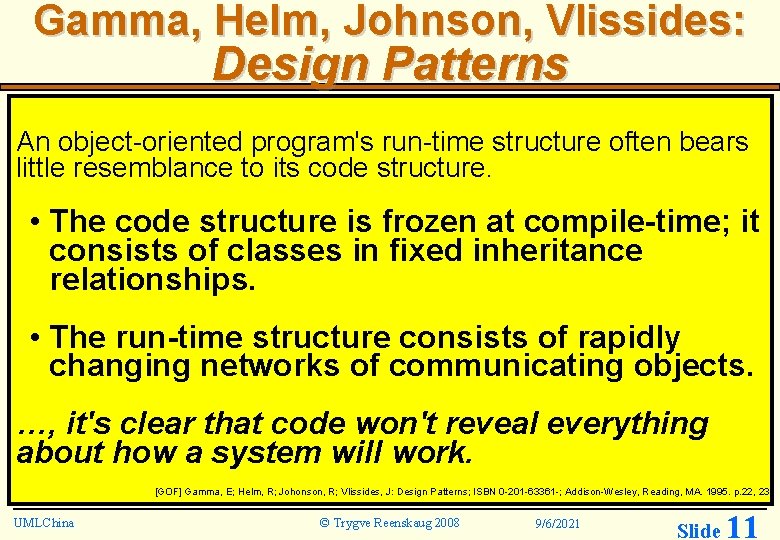 Gamma, Helm, Johnson, Vlissides:
Design Patterns

An object-oriented program's run-time structure often bears little resemblance to its code structure.

• The code structure is frozen at compile-time; it consists of classes in fixed inheritance relationships.

• The run-time structure consists of rapidly changing networks of communicating objects.

..., it's clear that code won't reveal everything about how a system will work.

[GOF] Gamma, E; Helm, R; Johonson, R; Vlissides, J: Design Patterns; ISBN 0-201-63361-; Addison-Wesley, Reading, MA. 1995. p.22, 23

UMLChina © Trygve Reenskaug 2008 9/6/2021 Slide 11